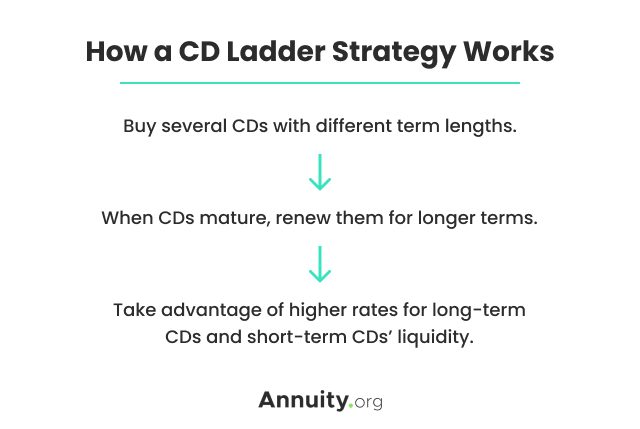 How a CD Ladder Strategy Works

Buy several CDs with different term lengths.

When CDs mature, renew them for longer terms.

Take advantage of higher rates for long-term CDs and short-term CDs' liquidity.

Annuity.org